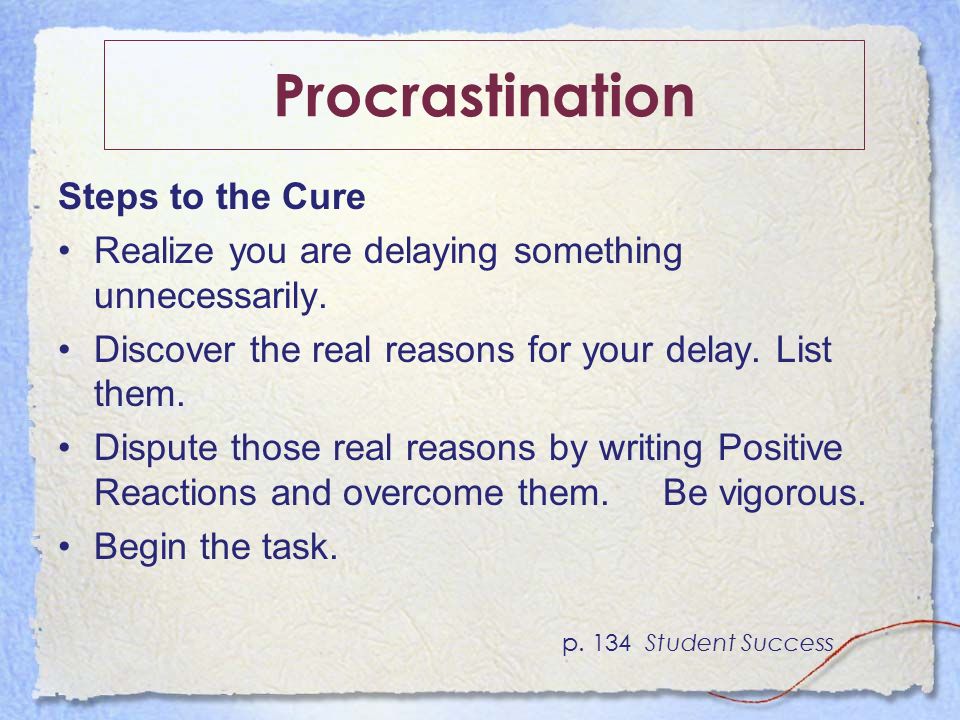 Procrastination

Steps to the Cure

• Realize you are delaying something unnecessarily.

• Discover the real reasons for your delay. List them.

• Dispute those real reasons by writing Positive Reactions and overcome them. Be vigorous.

• Begin the task.

p. 134 Student Success